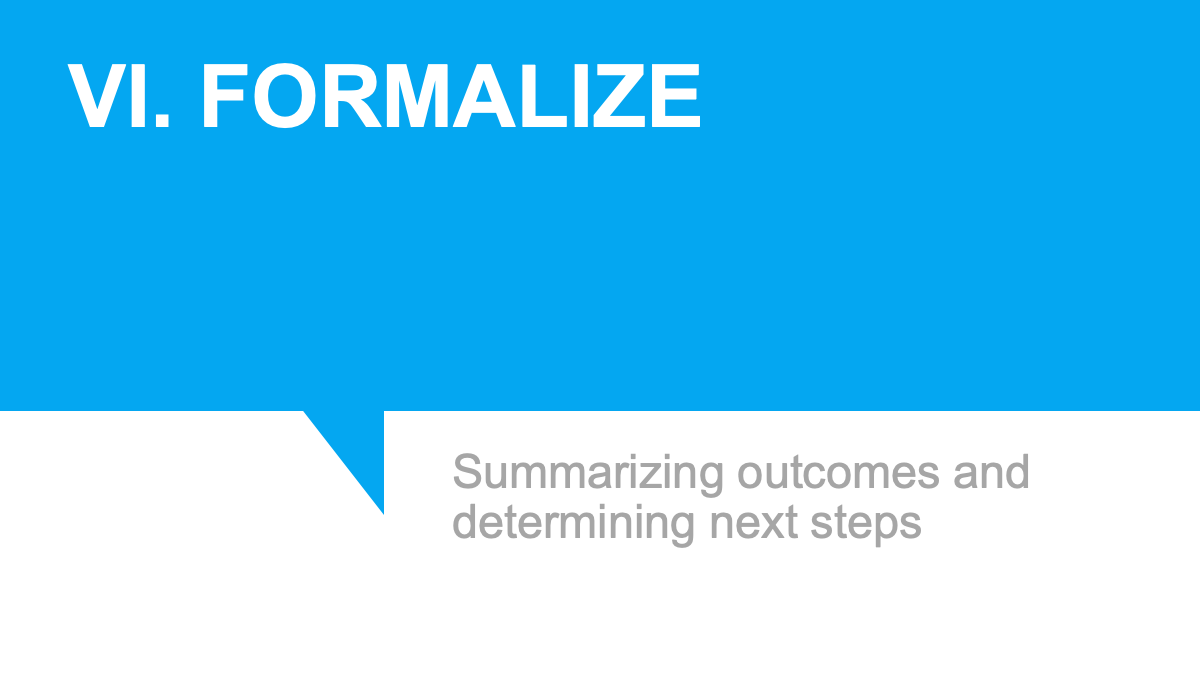 VI. FORMALIZE

Summarizing outcomes and determining next steps